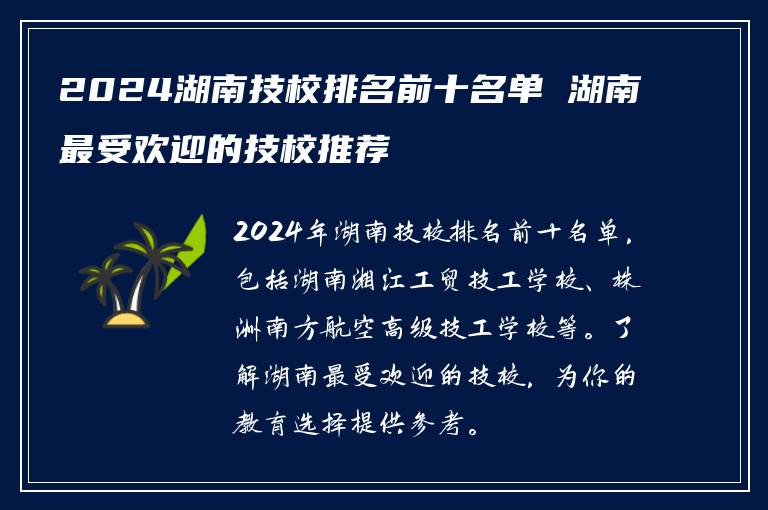 2024湖南技校排名前十名单 湖南最受欢迎的技校推荐

2024年湖南技校排名前十名单，包括湖南湘江工贸技工学校、株洲南方航空高级技工学校等。了解湖南最受欢迎的技校，为你的教育选择提供参考。